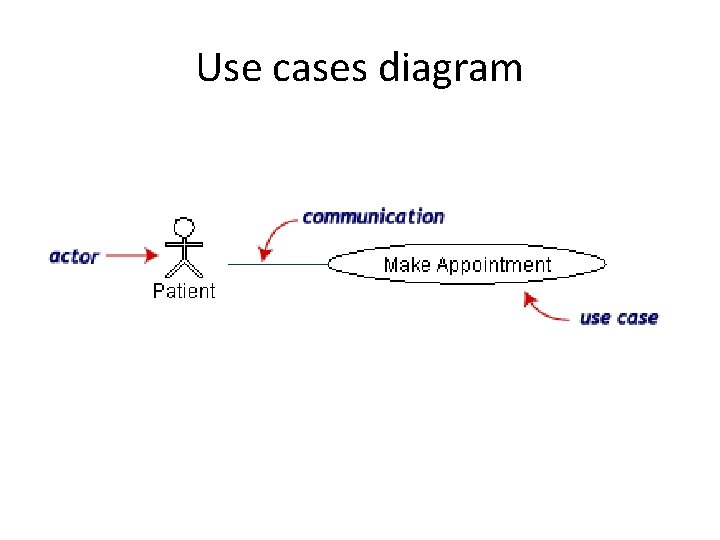 Use cases diagram

communication

actor

Patient

Make Appointment

use case